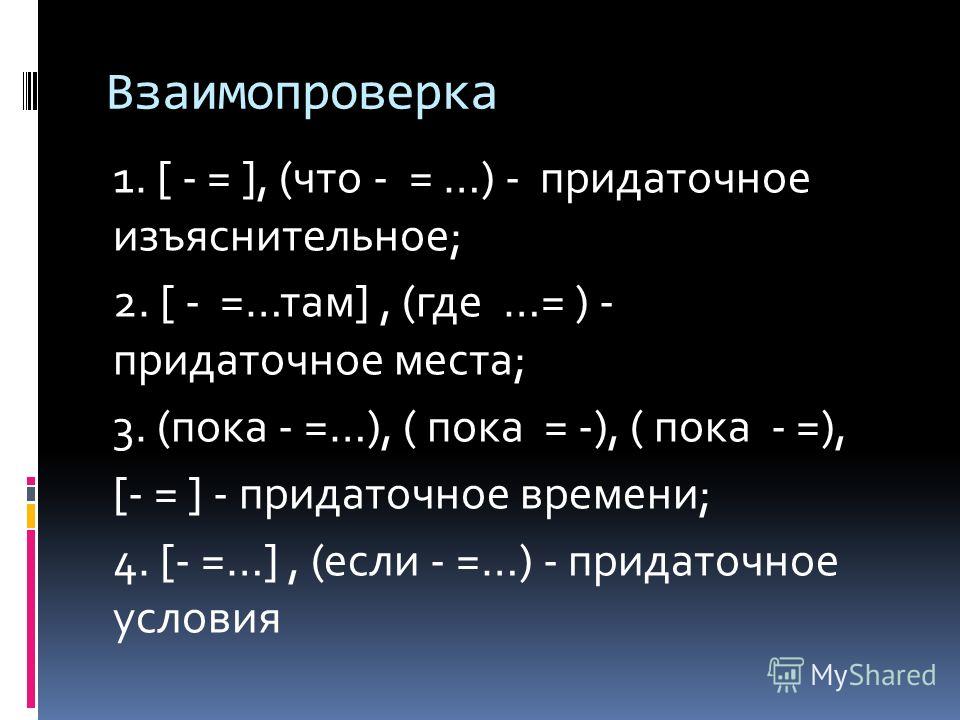 Взаимопроверка

1. [ - = ], (что - = …) - придаточное изъяснительное;

2. [ - =…там] , (где …= ) - придаточное места;

3. (пока - =…), ( пока = -), ( пока - =), [- = ] - придаточное времени;

4. [- =…] , (если - =…) - придаточное условия

MyShared